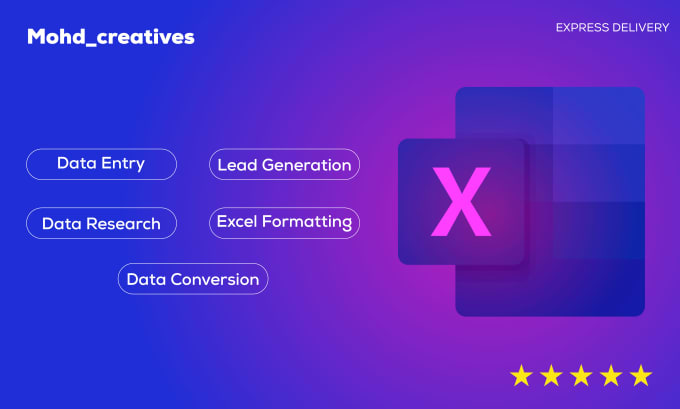 Mohd_creatives

EXPRESS DELIVERY

Data Entry

Lead Generation

Data Research

Excel Formatting

Data Conversion

X